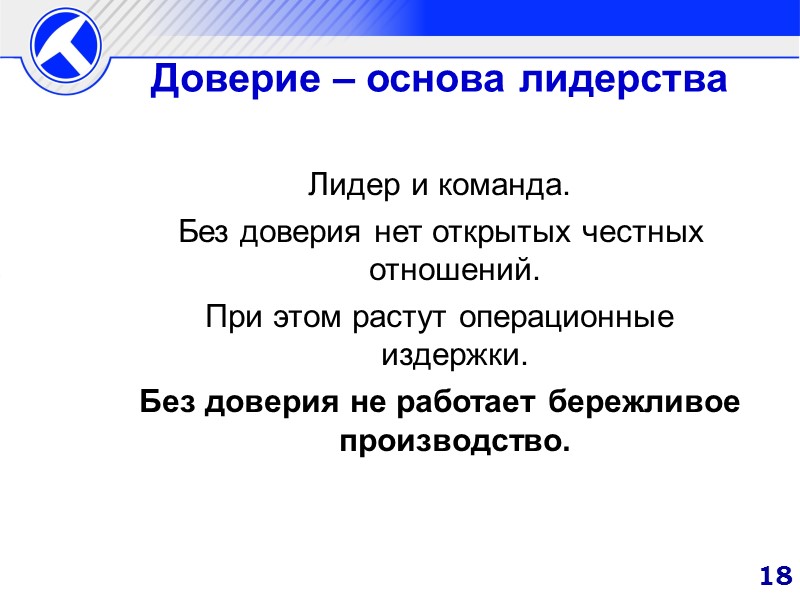 Доверие – основа лидерства

Лидер и команда.

Без доверия нет открытых честных отношений.

При этом растут операционные издержки.

Без доверия не работает бережливое производство.

18